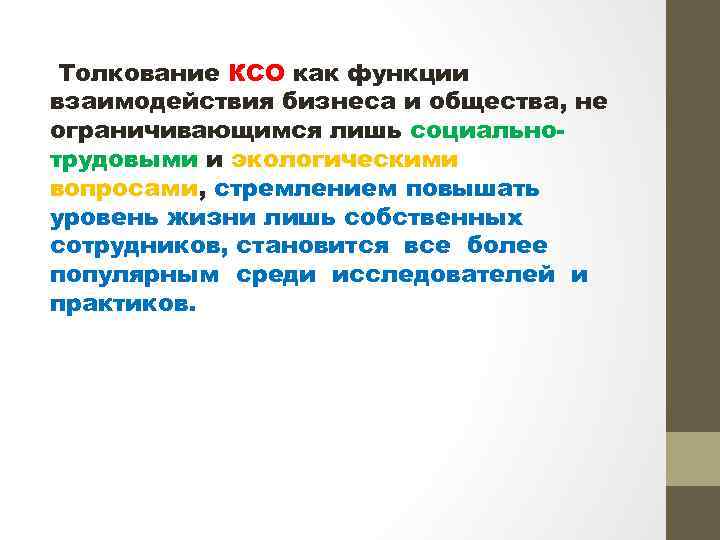 Толкование КСО как функции взаимодействия бизнеса и общества, не ограничивающимся лишь социально-трудовыми и экологическими вопросами, стремлением повышать уровень жизни лишь собственных сотрудников, становится все более популярным среди исследователей и практиков.